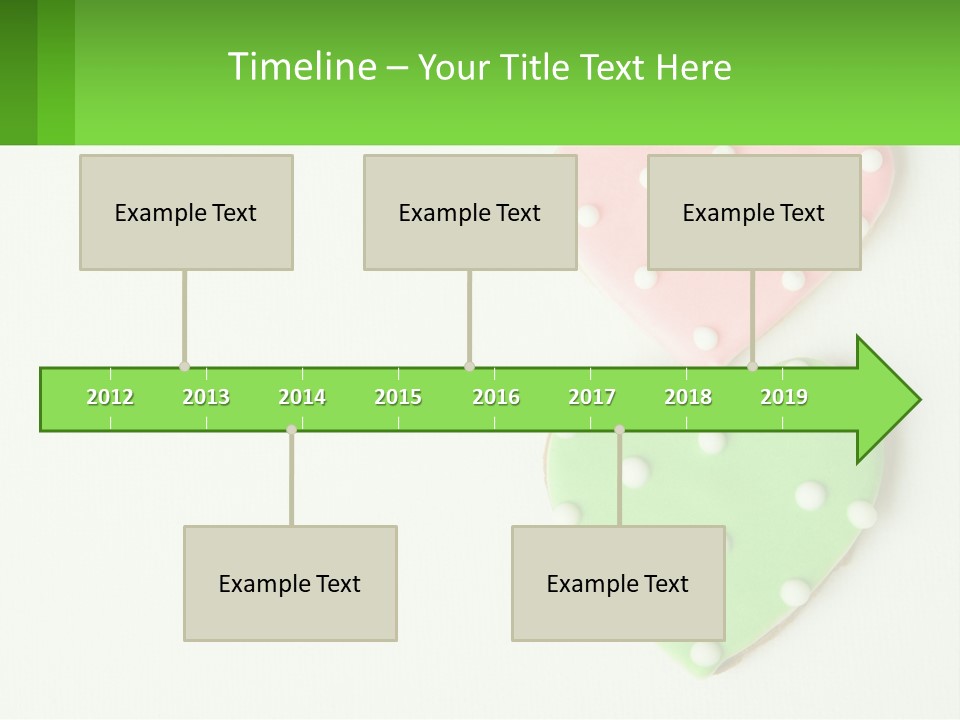 Timeline – Your Title Text Here

Example Text

Example Text

Example Text

2012 2013 2014 2015 2016 2017 2018 2019

Example Text

Example Text